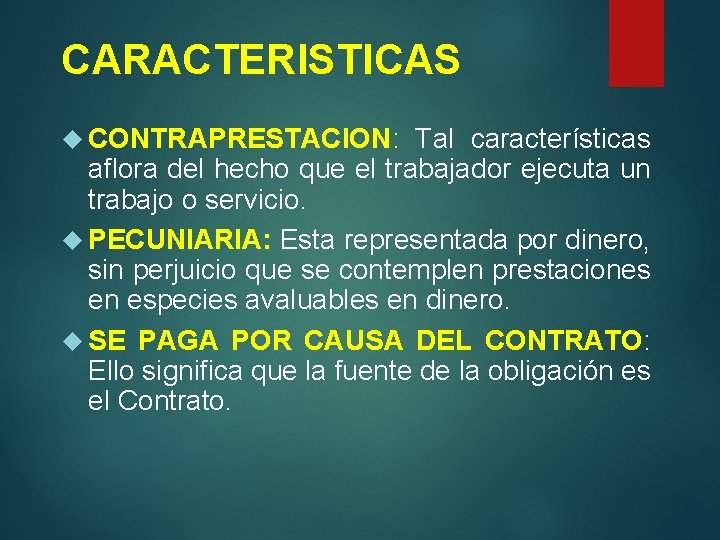 CARACTERISTICAS

CONTRAPRESTACION: Tal características aflora del hecho que el trabajador ejecuta un trabajo o servicio.

PECUNIARIA: Esta representada por dinero, sin perjuicio que se contemplen prestaciones en especies avaluables en dinero.

SE PAGA POR CAUSA DEL CONTRATO: Ello significa que la fuente de la obligación es el Contrato.